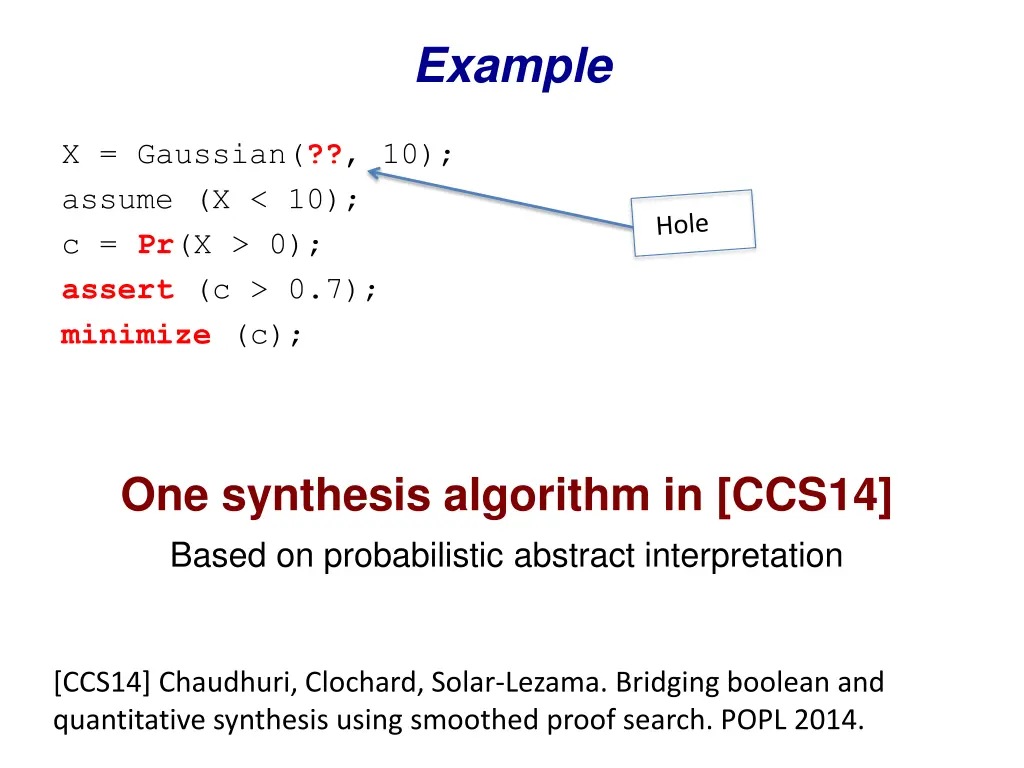 Example

X = Gaussian(??, 10);
assume (X < 10);
c = Pr(X > 0);
assert (c > 0.7);
minimize (c);

Hole

One synthesis algorithm in [CCS14]

Based on probabilistic abstract interpretation

[CCS14] Chaudhuri, Clochard, Solar-Lezama. Bridging boolean and quantitative synthesis using smoothed proof search. POPL 2014.